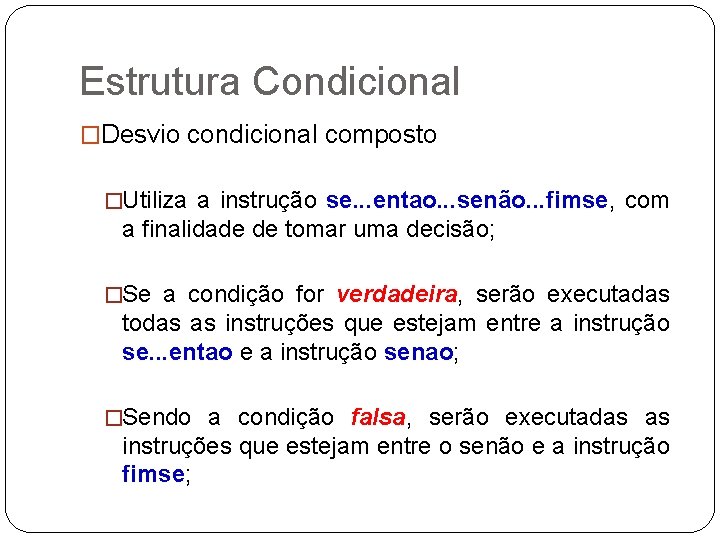 Estrutura Condicional

□Desvio condicional composto

□Utiliza a instrução se...entao...senão...fimse, com a finalidade de tomar uma decisão;

□Se a condição for verdadeira, serão executadas todas as instruções que estejam entre a instrução se...entao e a instrução senao;

□Sendo a condição falsa, serão executadas as instruções que estejam entre o senão e a instrução fimse;